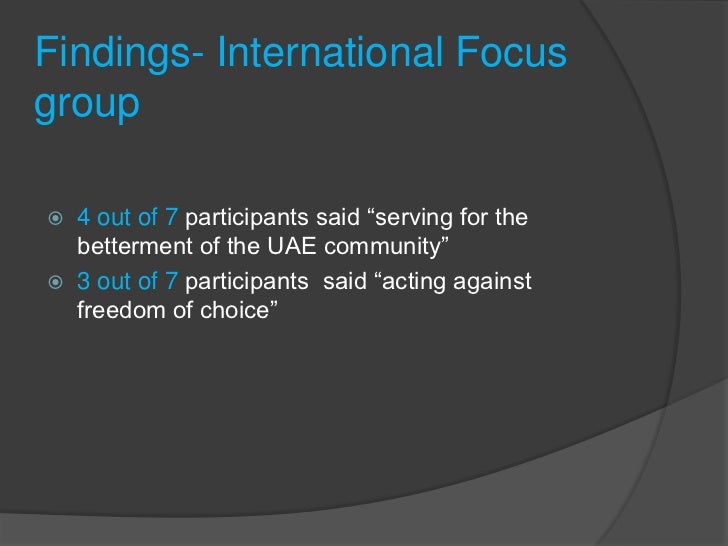 Findings- International Focus group

4 out of 7 participants said “serving for the betterment of the UAE community”

3 out of 7 participants  said “acting against freedom of choice”